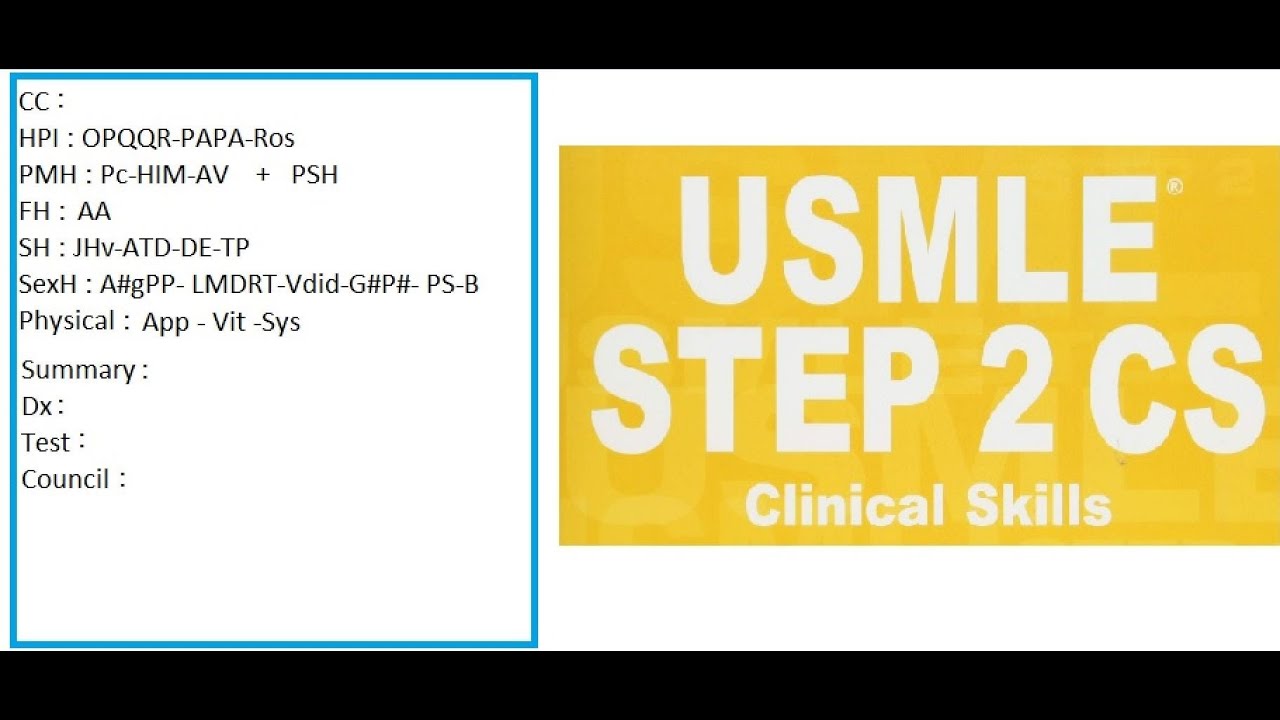 CC :
HPI : OPQQR-PAPA-Ros
PMH : Pc-HIM-AV + PSH
FH : AA
SH : JHv-ATD-DE-TP
SexH : A#gPP- LMDRT-Vdid-G#P#- PS-B
Physical : App - Vit -Sys
Summary :
Dx :
Test :
Council :

USMLE®
STEP 2 CS
Clinical Skills